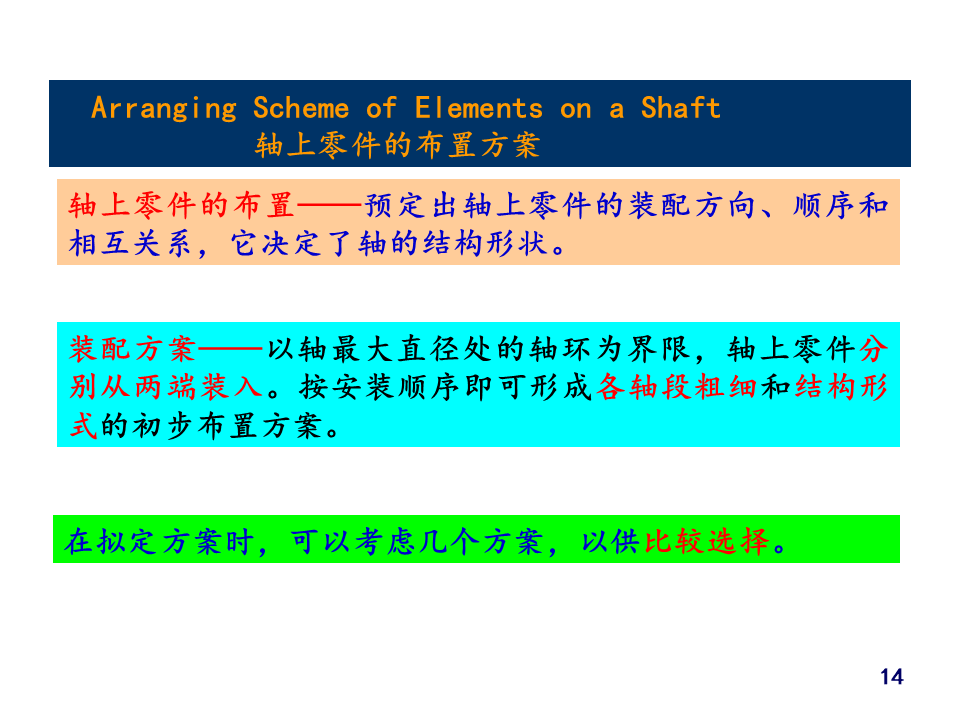 Arranging Scheme of Elements on a Shaft
轴上零件的布置方案

轴上零件的布置——预定出轴上零件的装配方向、顺序和相互关系，它决定了轴的结构形状。

装配方案——以轴最大直径处的轴环为界限，轴上零件分别从两端装入。按安装顺序即可形成各轴段粗细和结构形式的初步布置方案。

在拟定方案时，可以考虑几个方案，以供比较选择。

14